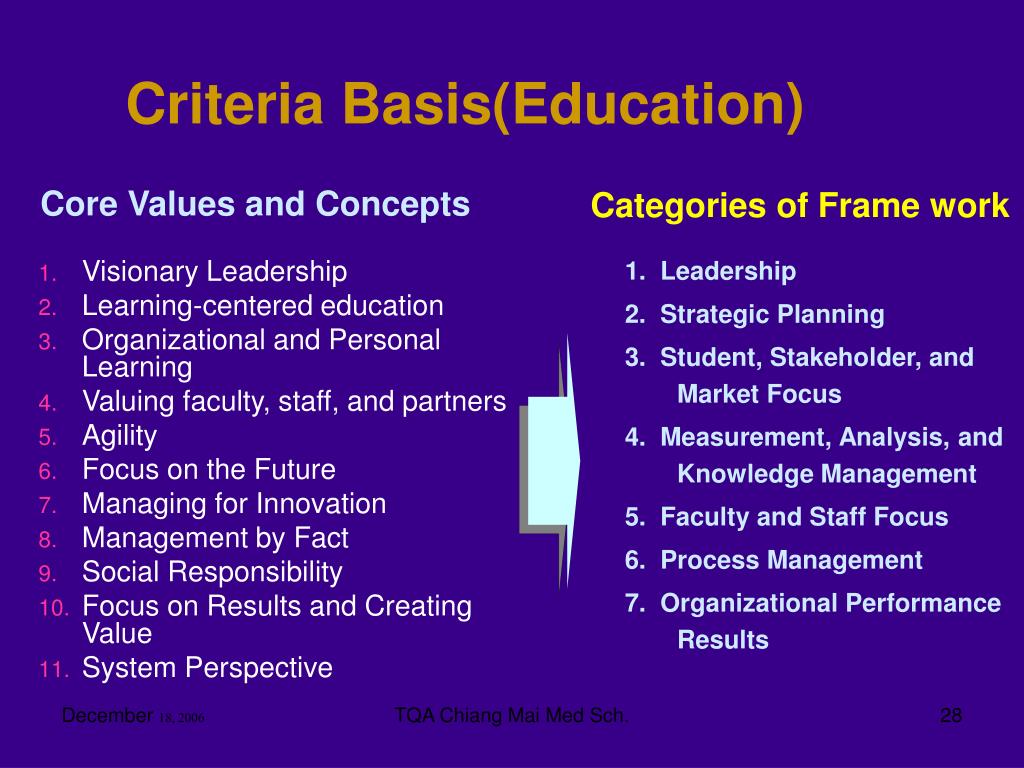 Criteria Basis(Education)

Core Values and Concepts

1. Visionary Leadership
2. Learning-centered education
3. Organizational and Personal Learning
4. Valuing faculty, staff, and partners
5. Agility
6. Focus on the Future
7. Managing for Innovation
8. Management by Fact
9. Social Responsibility
10. Focus on Results and Creating Value
11. System Perspective

Categories of Frame work

1. Leadership
2. Strategic Planning
3. Student, Stakeholder, and Market Focus
4. Measurement, Analysis, and Knowledge Management
5. Faculty and Staff Focus
6. Process Management
7. Organizational Performance Results

December 18, 2006

TQA Chiang Mai Med Sch.

28